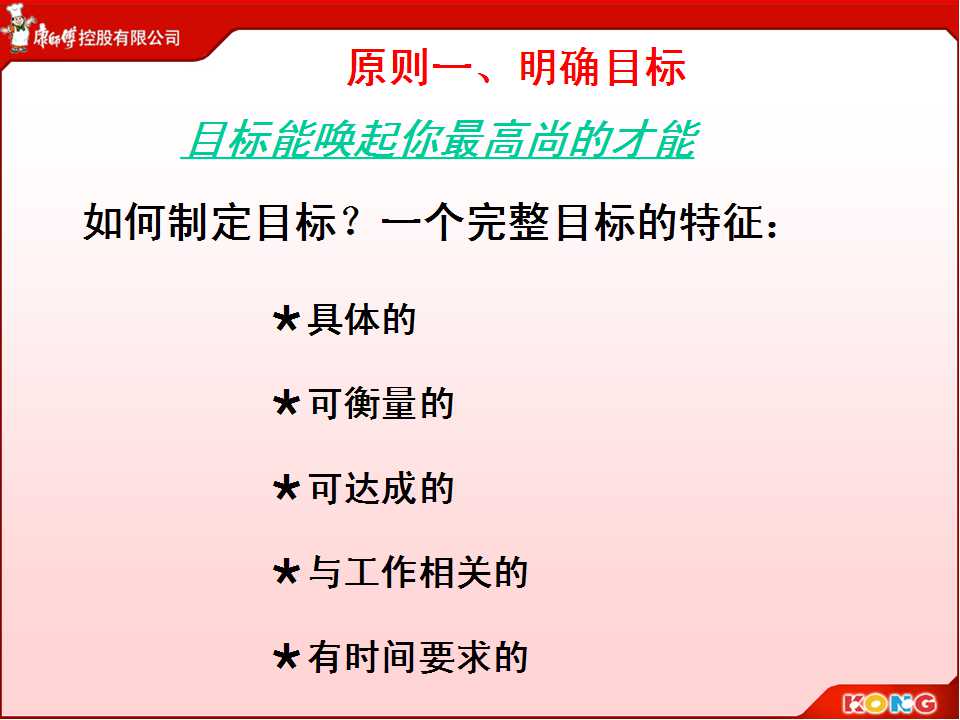 康師傅控股有限公司

原则一、明确目标

目标能唤起你最高尚的才能

如何制定目标？一个完整目标的特征：

★具体的

★可衡量的

★可达成的

★与工作相关的

★有时间要求的

KONG